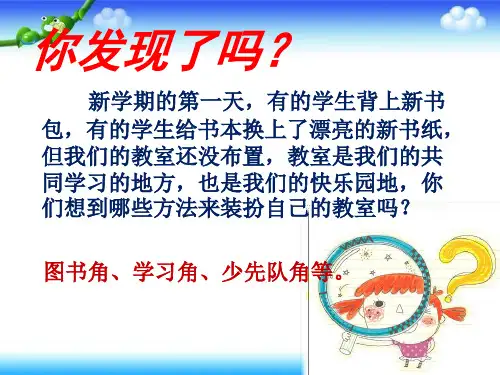 你发现了吗？

新学期的第一天，有的学生背上新书包，有的学生给书本换上了漂亮的新书纸，但我们的教室还没布置，教室是我们的共同学习的地方，也是我们的快乐园地，你们想到哪些方法来装扮自己的教室吗？

图书角、学习角、少先队角等。